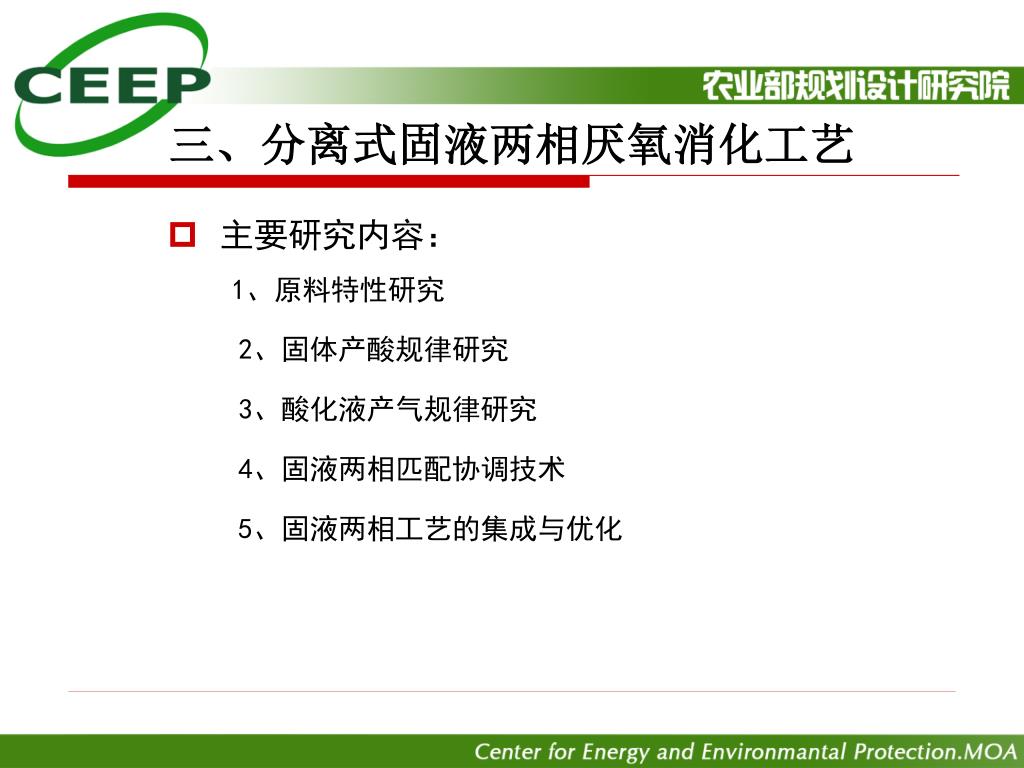 CEEP

农业部规划设计研究院

三、分离式固液两相厌氧消化工艺

主要研究内容：

1、原料特性研究

2、固体产酸规律研究

3、酸化液产气规律研究

4、固液两相匹配协调技术

5、固液两相工艺的集成与优化

Center for Energy and Environmantal Protection.MOA